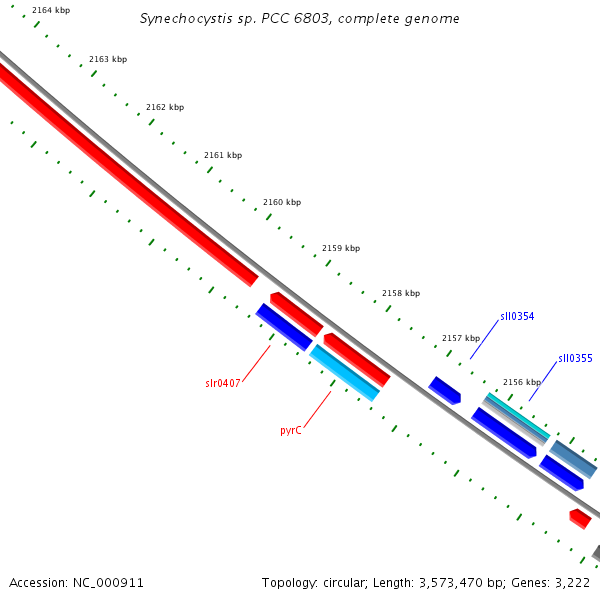 Synechocystis sp. PCC 6803, complete genome

2164 kbp

2163 kbp

2162 kbp

2161 kbp

2160 kbp

2159 kbp

2158 kbp

2157 kbp

2156 kbp

sll0354

sll0355

slr0407

pyrC

Accession: NC_000911

Topology: circular; Length: 3,573,470 bp; Genes: 3,222